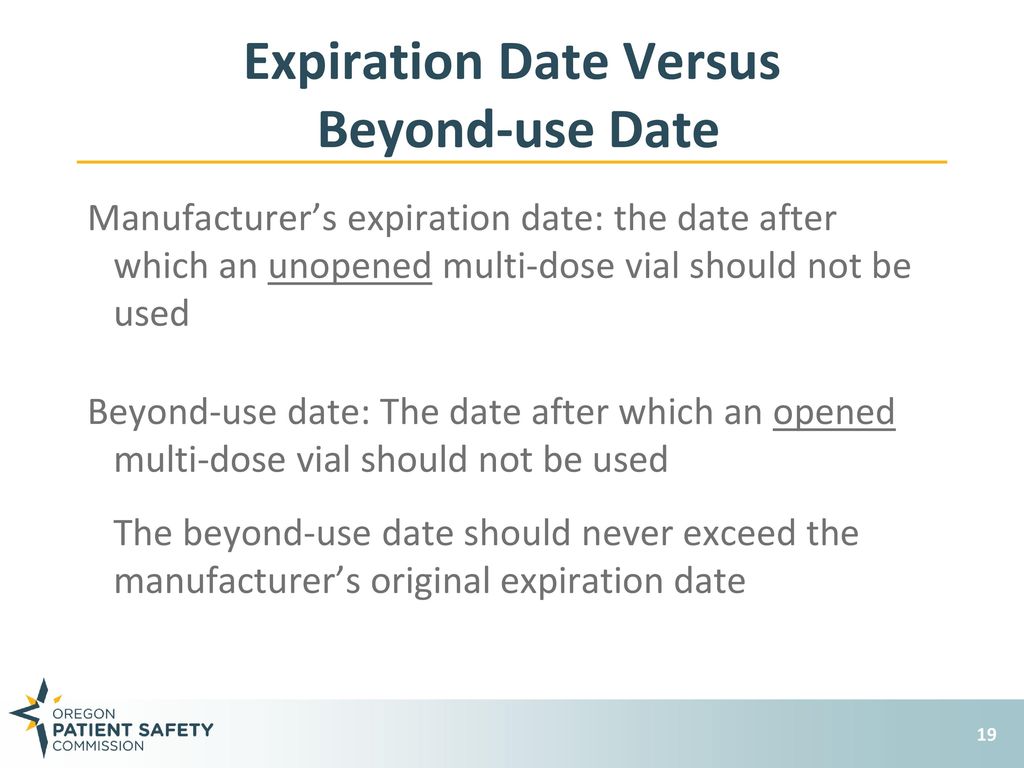 Expiration Date Versus
Beyond-use Date

Manufacturer’s expiration date: the date after which an unopened multi-dose vial should not be used

Beyond-use date: The date after which an opened multi-dose vial should not be used

The beyond-use date should never exceed the manufacturer’s original expiration date

OREGON
PATIENT SAFETY
COMMISSION

19